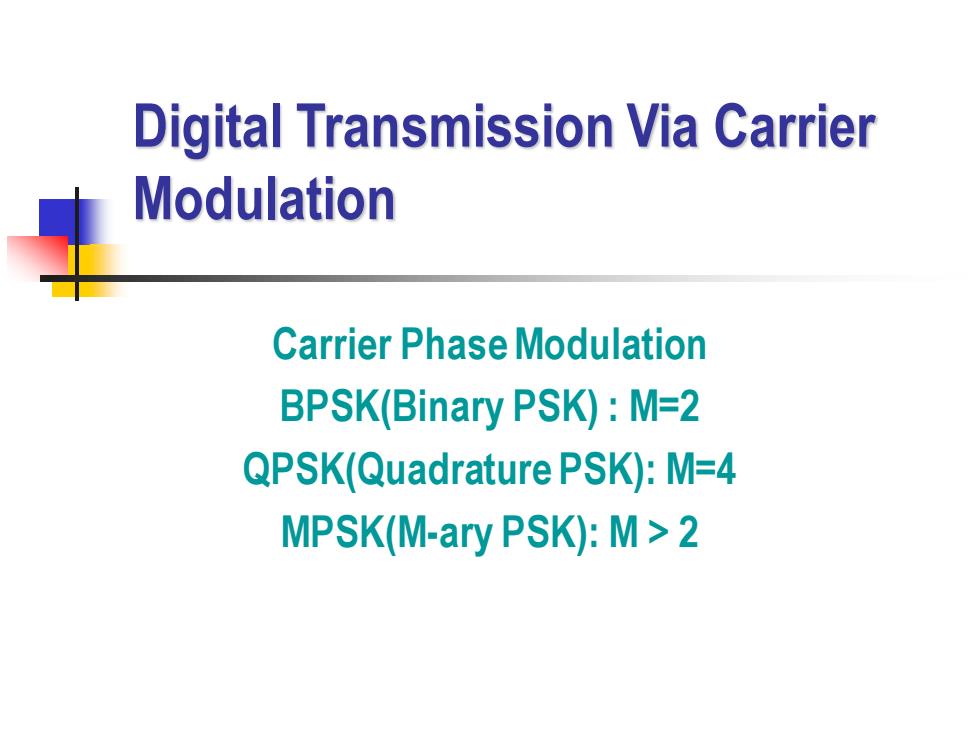 Digital Transmission Via Carrier Modulation

Carrier Phase Modulation
BPSK(Binary PSK) : M=2
QPSK(Quadrature PSK): M=4
MPSK(M-ary PSK): M > 2